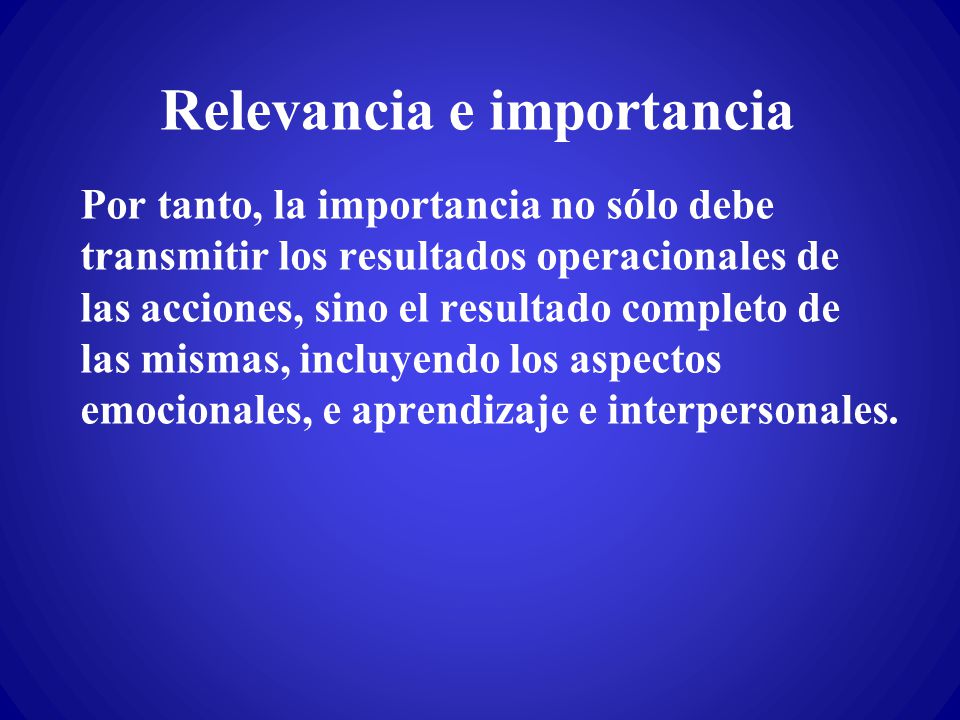 Relevancia e importancia

Por tanto, la importancia no sólo debe transmitir los resultados operacionales de las acciones, sino el resultado completo de las mismas, incluyendo los aspectos emocionales, e aprendizaje e interpersonales.